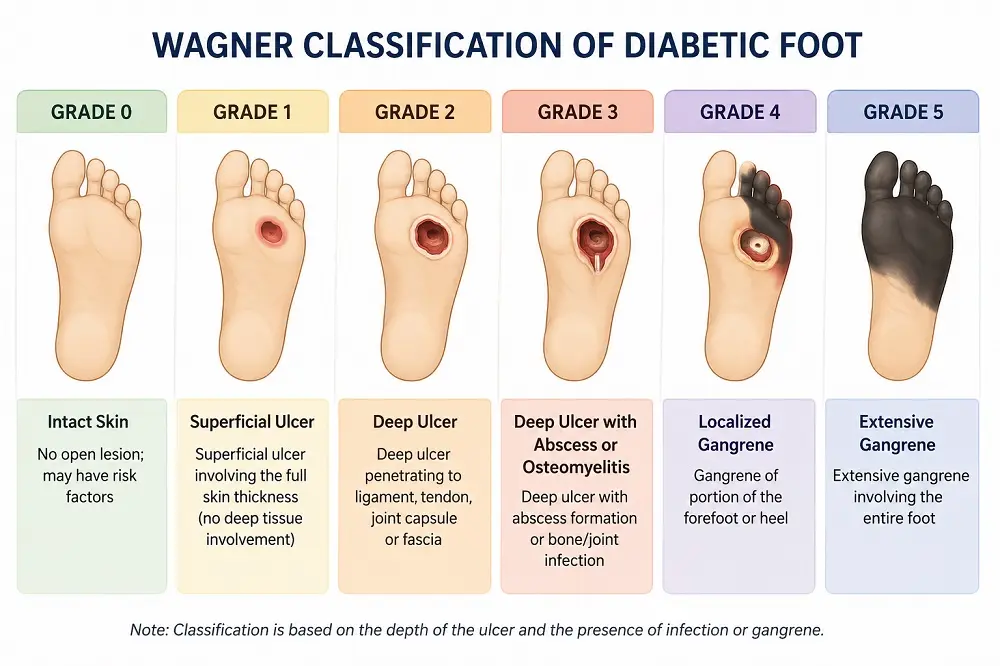 WAGNER CLASSIFICATION OF DIABETIC FOOT

GRADE 0

Intact Skin

No open lesion; may have risk factors

GRADE 1

Superficial Ulcer

Superficial ulcer involving the full skin thickness (no deep tissue involvement)

GRADE 2

Deep Ulcer

Deep ulcer penetrating to ligament, tendon, joint capsule or fascia

GRADE 3

Deep Ulcer with Abscess or Osteomyelitis

Deep ulcer with abscess formation or bone/joint infection

GRADE 4

Localized Gangrene

Gangrene of portion of the forefoot or heel

GRADE 5

Extensive Gangrene

Extensive gangrene involving the entire foot

Note: Classification is based on the depth of the ulcer and the presence of infection or gangrene.